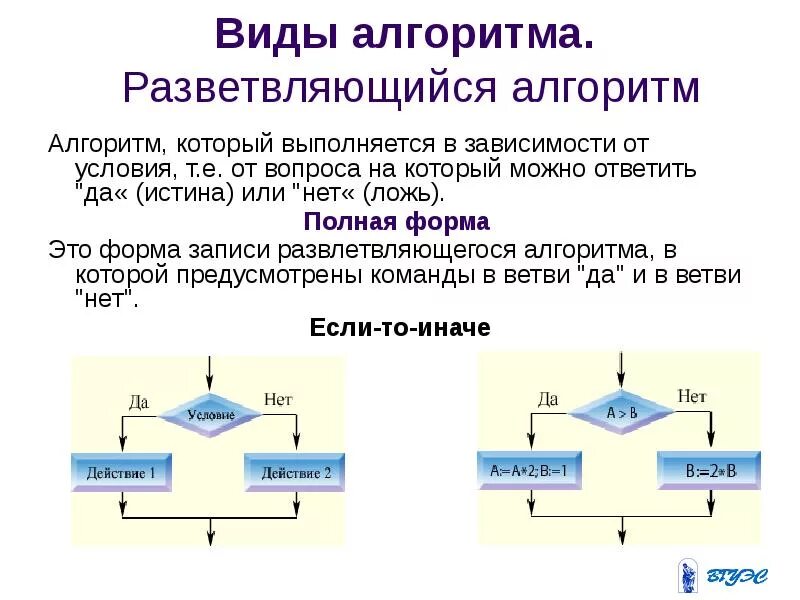 Виды алгоритма.
Разветвляющийся алгоритм

Алгоритм, который выполняется в зависимости от условия, т.е. от вопроса на который можно ответить "да« (истина) или "нет« (ложь).

Полная форма

Это форма записи развлетвляющегося алгоритма, в которой предусмотрены команды в ветви "да" и в ветви "нет".

Если-то-иначе

Да
Условие
Нет
Действие 1
Действие 2

Да
A > B
Нет
A:=A*2;B:=1
B:=2*B

ВГУЭС